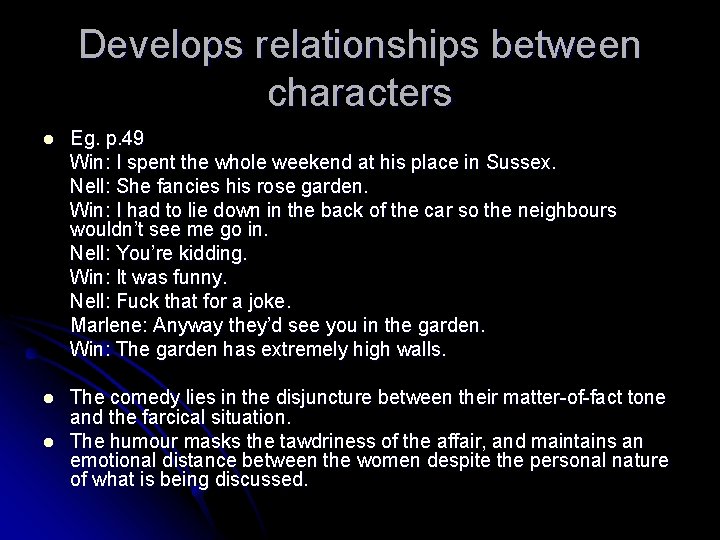 Develops relationships between characters

- Eg. p.49
Win: I spent the whole weekend at his place in Sussex.
Nell: She fancies his rose garden.
Win: I had to lie down in the back of the car so the neighbours wouldn't see me go in.
Nell: You're kidding.
Win: It was funny.
Nell: Fuck that for a joke.
Marlene: Anyway they'd see you in the garden.
Win: The garden has extremely high walls.

- The comedy lies in the disjuncture between their matter-of-fact tone and the farcical situation.
- The humour masks the tawdriness of the affair, and maintains an emotional distance between the women despite the personal nature of what is being discussed.